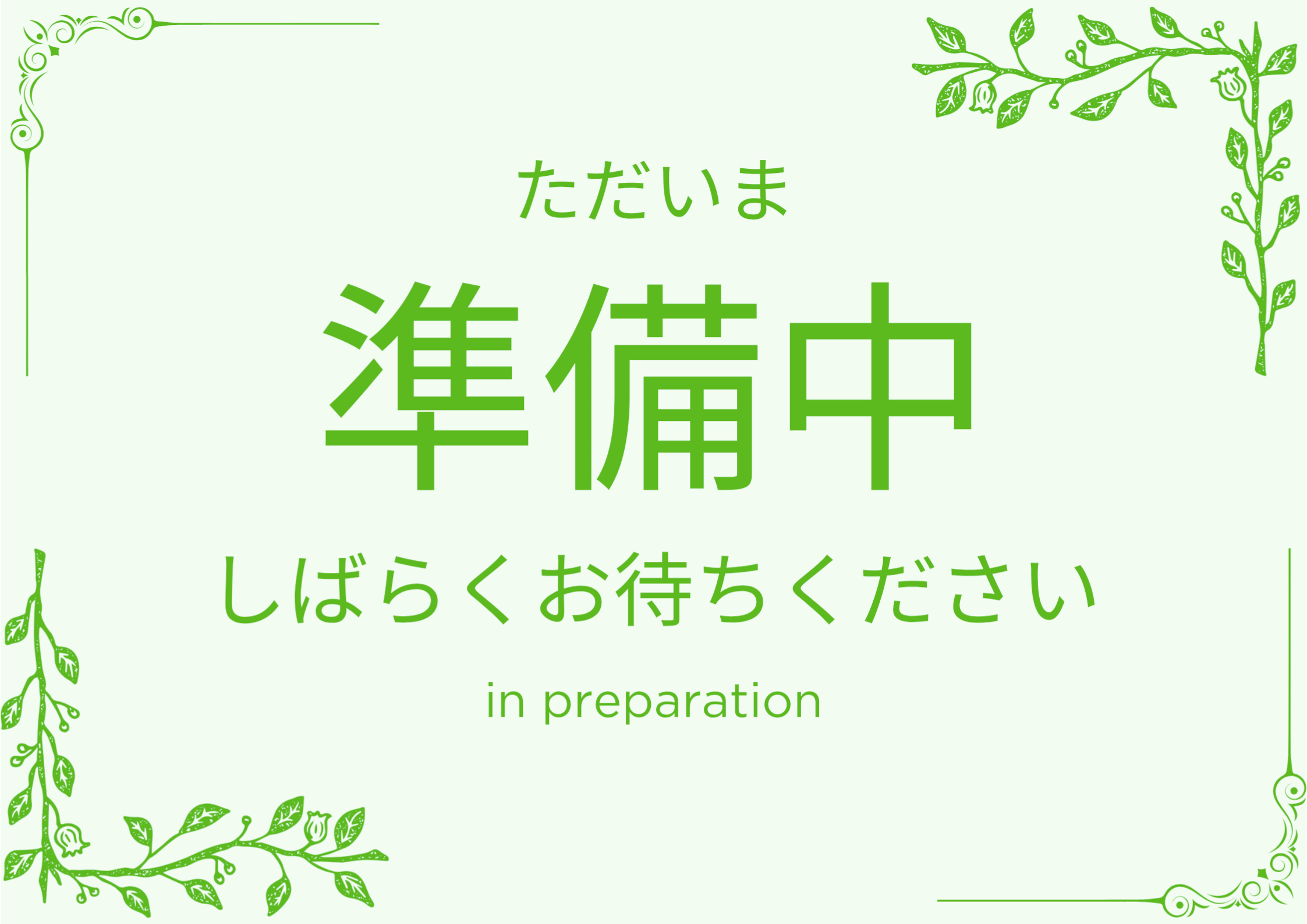 ただいま

準備中

しばらくお待ちください

in preparation